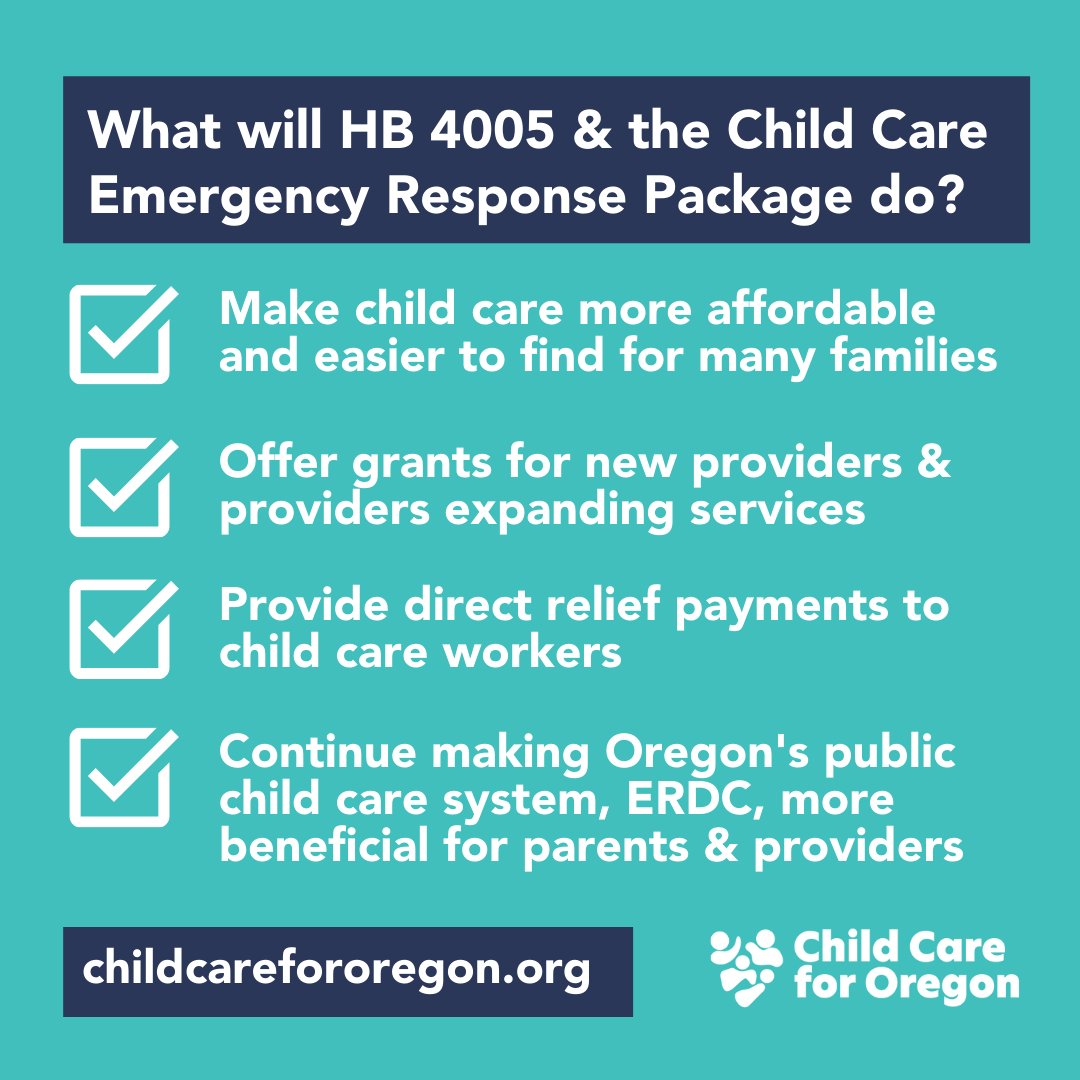 What will HB 4005 & the Child Care Emergency Response Package do?

Make child care more affordable and easier to find for many families

Offer grants for new providers & providers expanding services

Provide direct relief payments to child care workers

Continue making Oregon's public child care system, ERDC, more beneficial for parents & providers

childcarefororegon.org

Child Care for Oregon